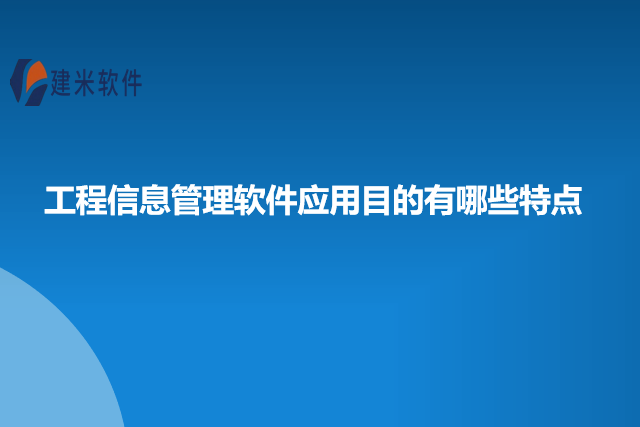 建米软件

工程信息管理软件应用目的有哪些特点